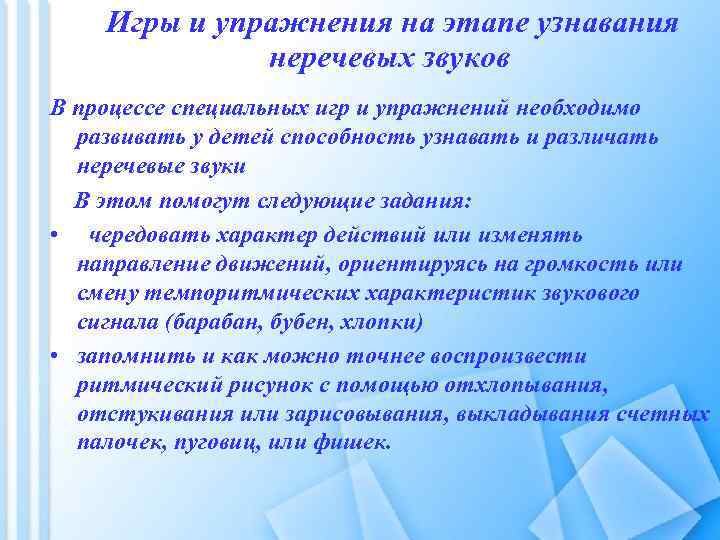 Игры и упражнения на этапе узнавания неречевых звуков

В процессе специальных игр и упражнений необходимо развивать у детей способность узнавать и различать неречевые звуки

В этом помогут следующие задания:

• чередовать характер действий или изменять направление движений, ориентируясь на громкость или смену темпоритмических характеристик звукового сигнала (барабан, бубен, хлопки)

• запомнить и как можно точнее воспроизвести ритмический рисунок с помощью отхлопывания, отстукивания или зарисовывания, выкладывания счетных палочек, пуговиц, или фишек.